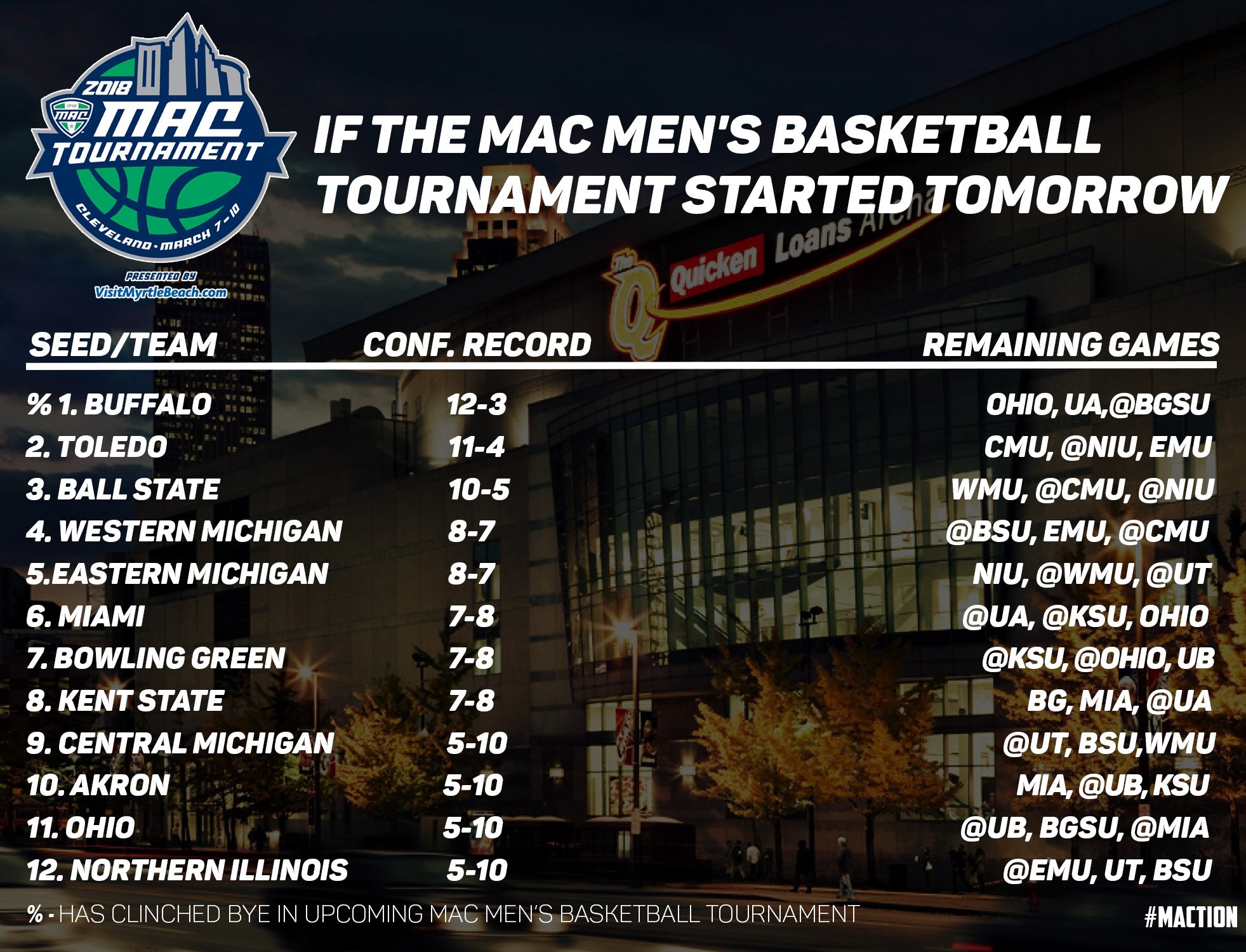 2018 MAC TOURNAMENT
CLEVELAND · MARCH 7-10
PRESENTED BY VisitMyrtleBeach.com

IF THE MAC MEN'S BASKETBALL TOURNAMENT STARTED TOMORROW

The Q Quicken Loans Arena

| SEED/TEAM | CONF. RECORD | REMAINING GAMES |
|---|---|---|
| % 1. BUFFALO | 12-3 | OHIO, UA,@BGSU |
| 2. TOLEDO | 11-4 | CMU, @NIU, EMU |
| 3. BALL STATE | 10-5 | WMU, @CMU, @NIU |
| 4. WESTERN MICHIGAN | 8-7 | @BSU, EMU, @CMU |
| 5.EASTERN MICHIGAN | 8-7 | NIU, @WMU, @UT |
| 6. MIAMI | 7-8 | @UA, @KSU, OHIO |
| 7. BOWLING GREEN | 7-8 | @KSU, @OHIO, UB |
| 8. KENT STATE | 7-8 | BG, MIA, @UA |
| 9. CENTRAL MICHIGAN | 5-10 | @UT, BSU,WMU |
| 10. AKRON | 5-10 | MIA, @UB, KSU |
| 11. OHIO | 5-10 | @UB, BGSU, @MIA |
| 12. NORTHERN ILLINOIS | 5-10 | @EMU, UT, BSU |

% - HAS CLINCHED BYE IN UPCOMING MAC MEN'S BASKETBALL TOURNAMENT

#MACTION